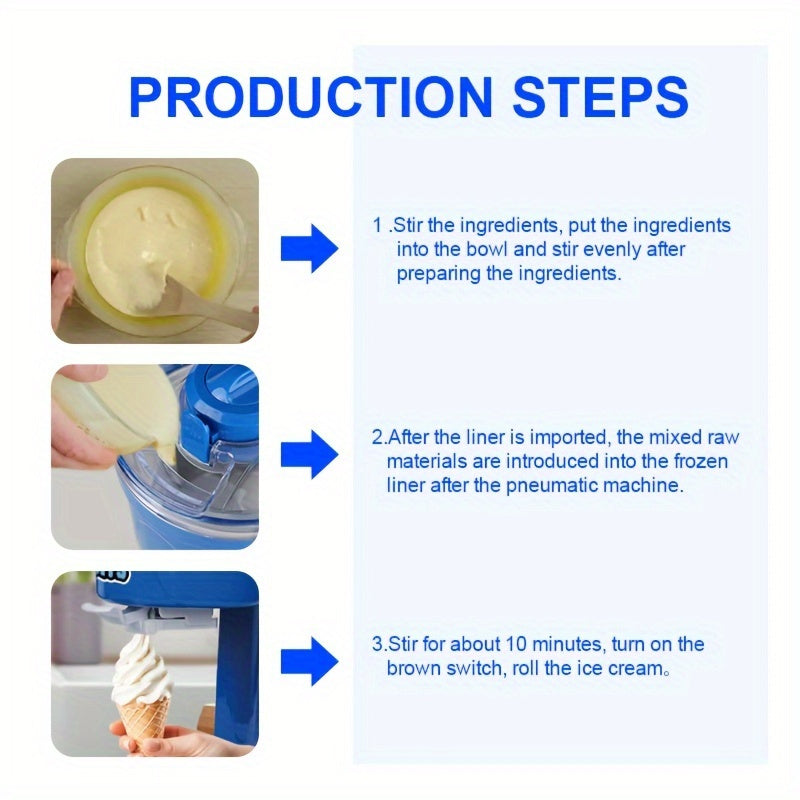 PRODUCTION STEPS

1 .Stir the ingredients, put the ingredients into the bowl and stir evenly after preparing the ingredients.

2.After the liner is imported, the mixed raw materials are introduced into the frozen liner after the pneumatic machine.

3.Stir for about 10 minutes, turn on the brown switch, roll the ice cream。